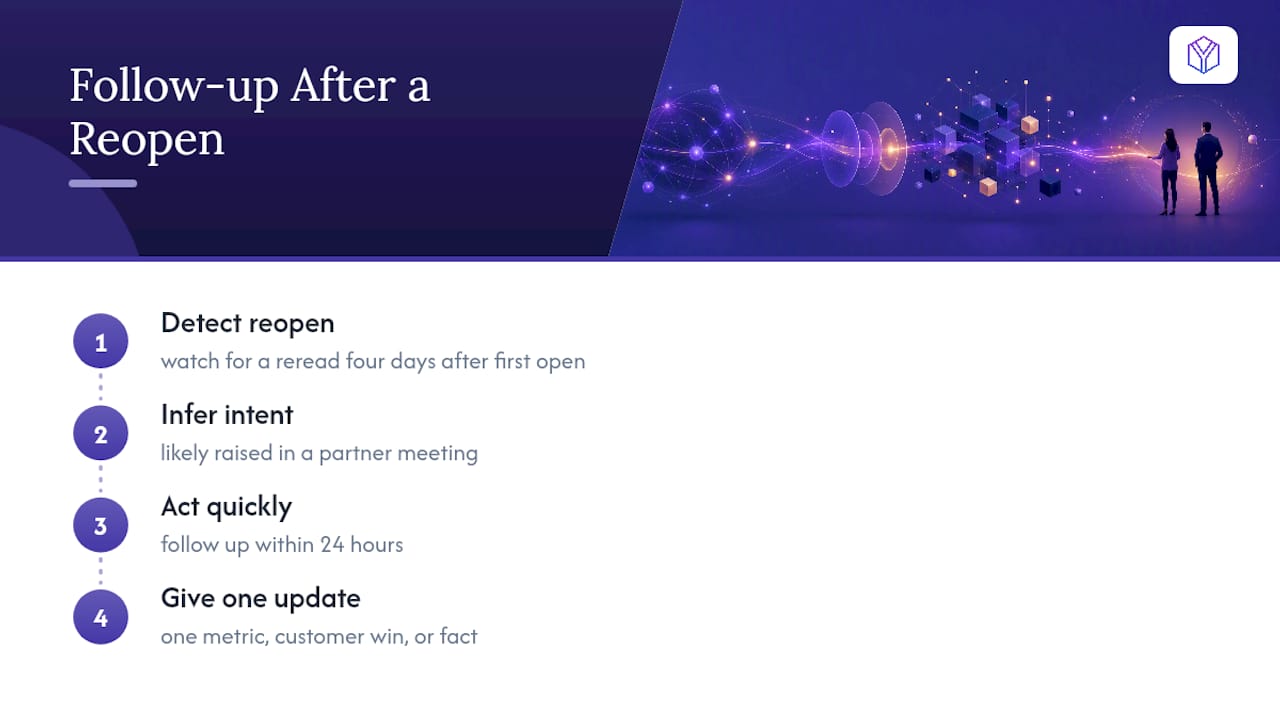 Follow-up After a Reopen

1
Detect reopen
watch for a reread four days after first open

2
Infer intent
likely raised in a partner meeting

3
Act quickly
follow up within 24 hours

4
Give one update
one metric, customer win, or fact